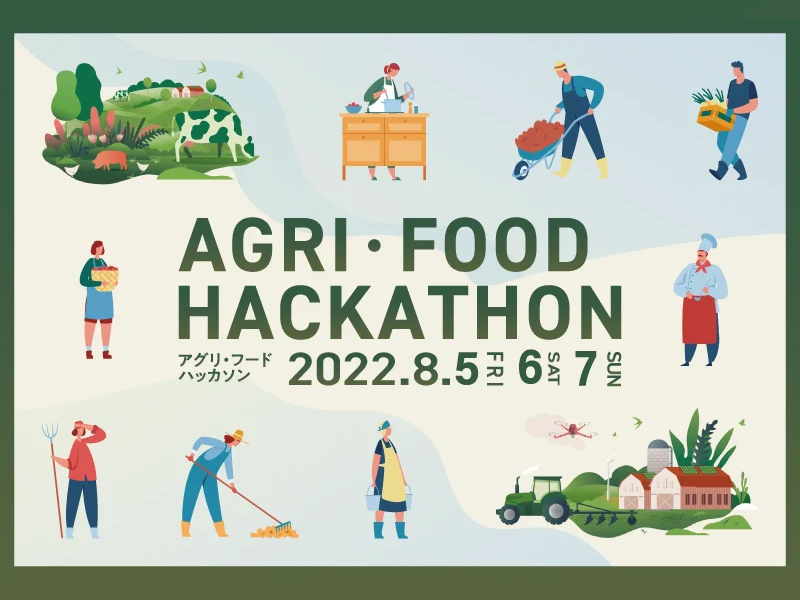 AGRI・FOOD HACKATHON

アグリ・フード
ハッカソン

2022.8.5 FRI 6 SAT 7 SUN